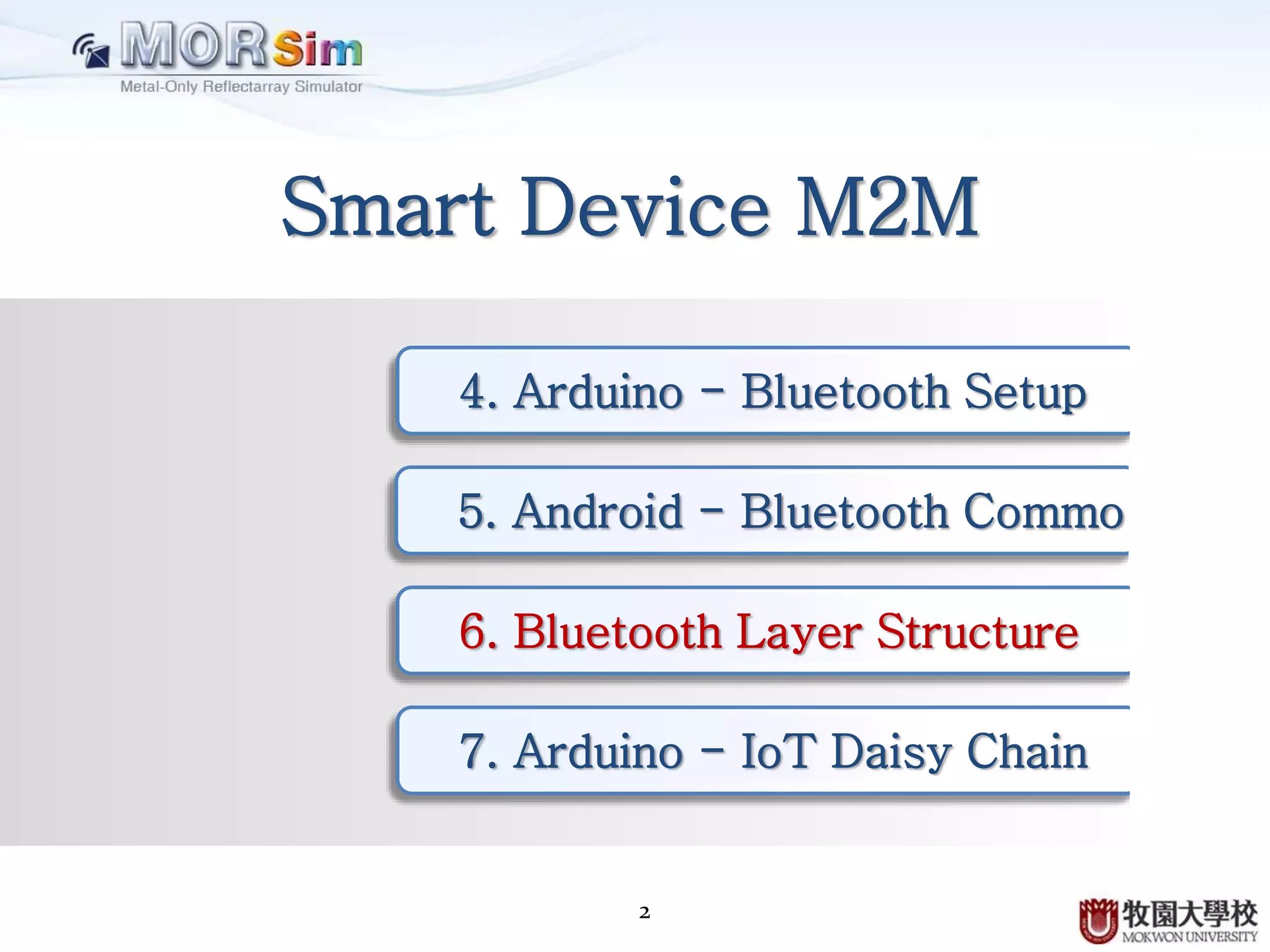 MORSim
Metal-Only Reflectarray Simulator

Smart Device M2M

4. Arduino – Bluetooth Setup

5. Android – Bluetooth Commo

6. Bluetooth Layer Structure

7. Arduino – IoT Daisy Chain

2

牧園大學校
MOKWON UNIVERSITY